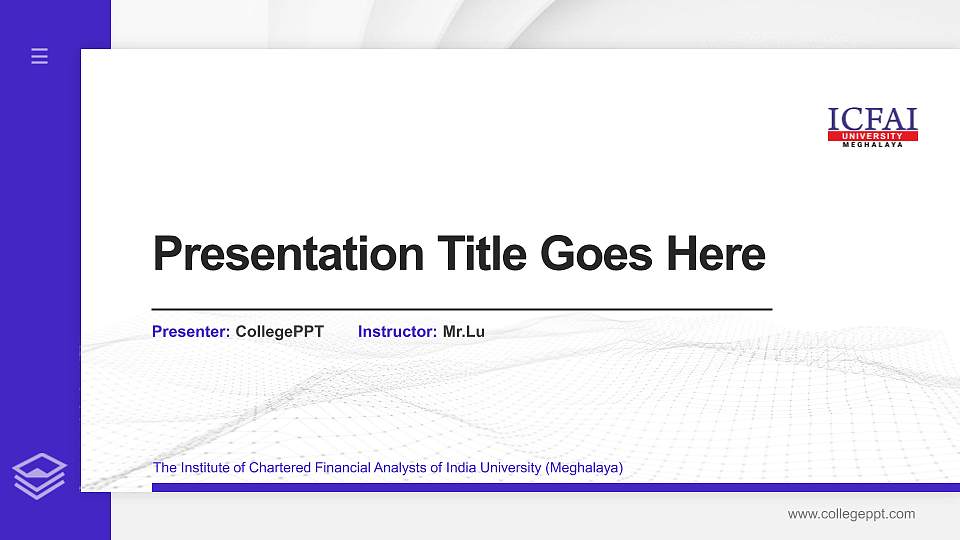 ICFAI
UNIVERSITY
MEGHALAYA

Presentation Title Goes Here

Presenter: CollegePPT Instructor: Mr.Lu

The Institute of Chartered Financial Analysts of India University (Meghalaya)

www.collegeppt.com